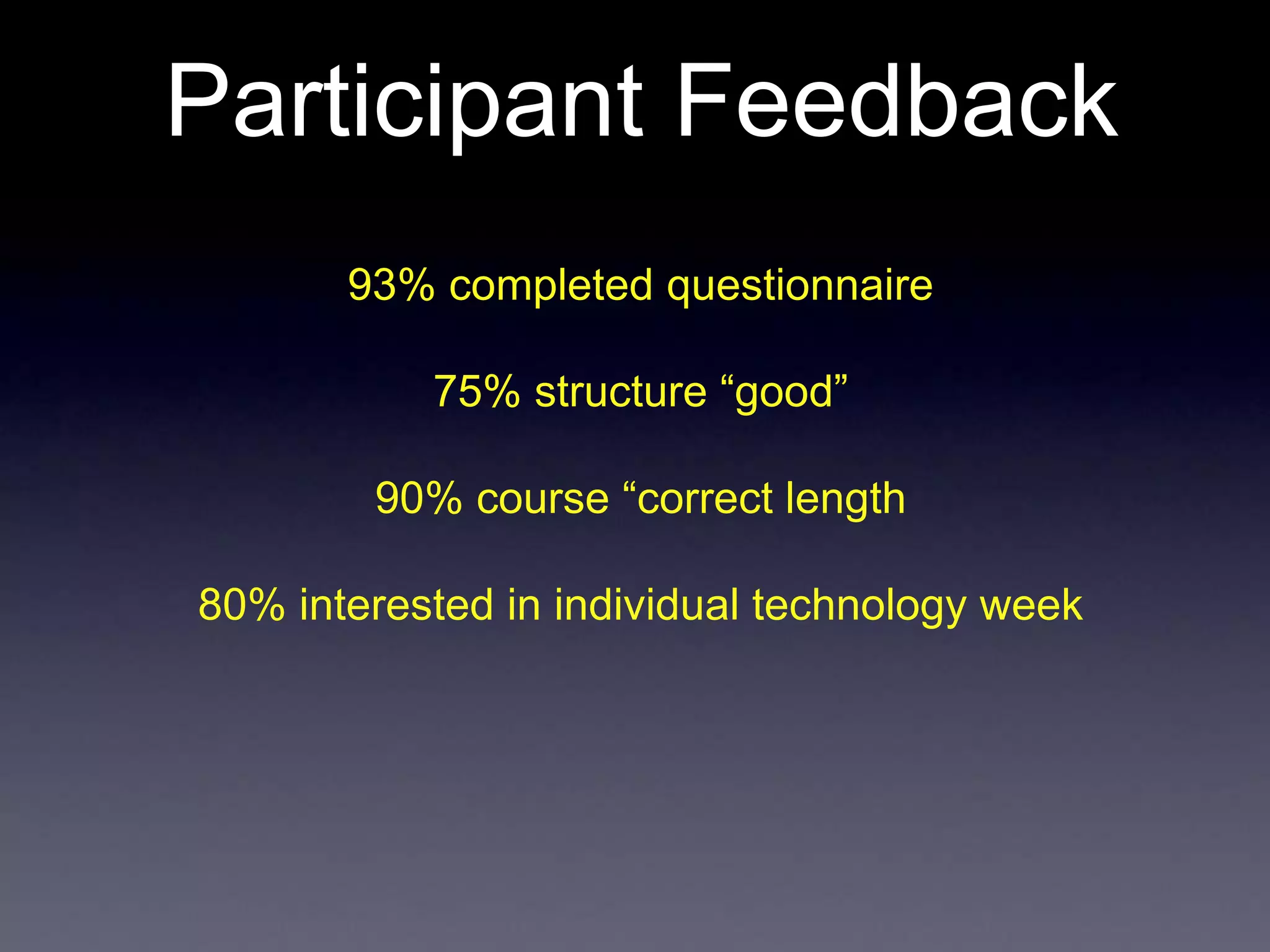 Participant Feedback

93% completed questionnaire

75% structure “good”

90% course “correct length

80% interested in individual technology week